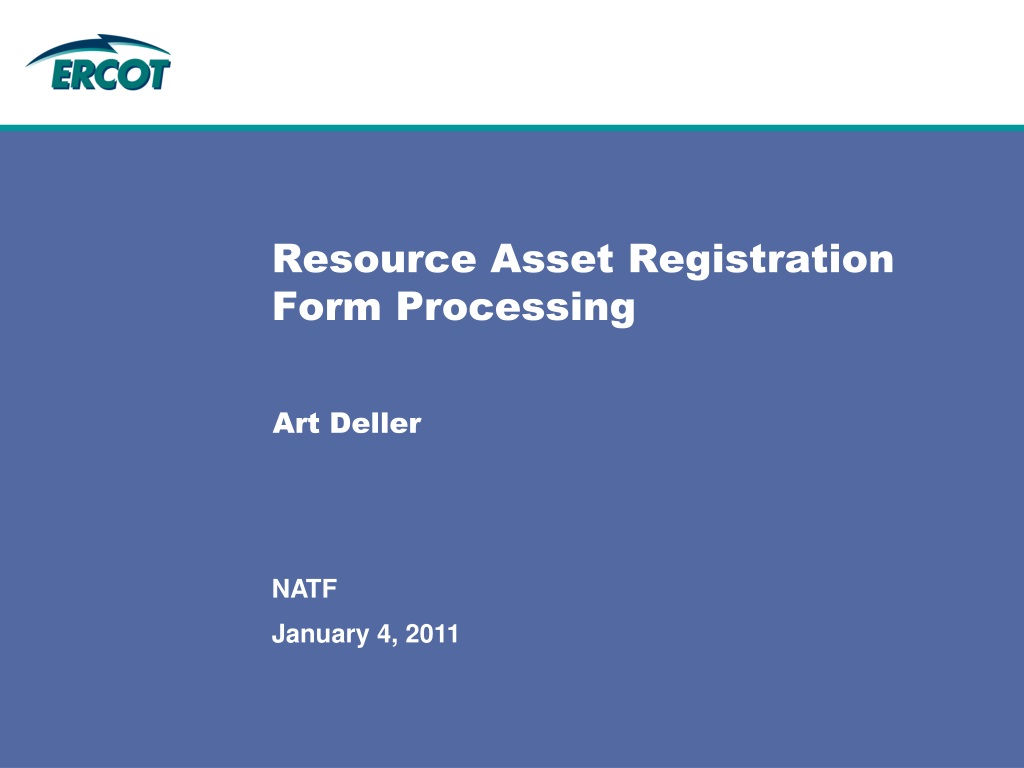 ERCOT

Resource Asset Registration Form Processing

Art Deller

NATF

January 4, 2011